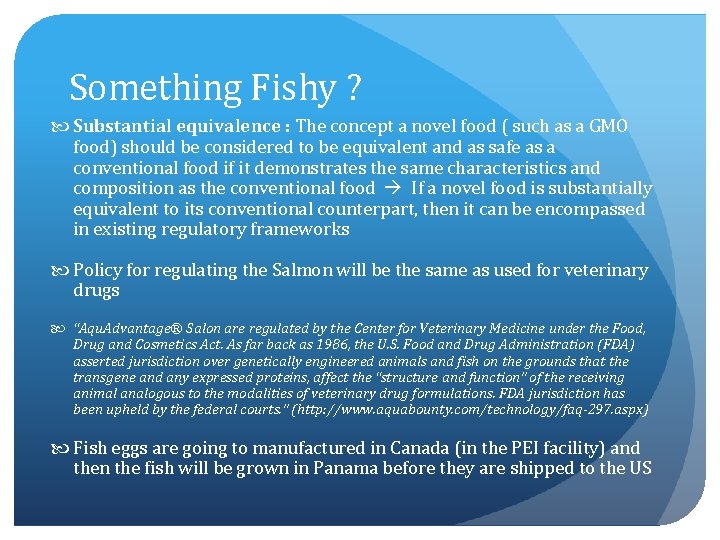 Something Fishy ?

Substantial equivalence : The concept a novel food ( such as a GMO food) should be considered to be equivalent and as safe as a conventional food if it demonstrates the same characteristics and composition as the conventional food → If a novel food is substantially equivalent to its conventional counterpart, then it can be encompassed in existing regulatory frameworks

Policy for regulating the Salmon will be the same as used for veterinary drugs

"AquAdvantage® Salon are regulated by the Center for Veterinary Medicine under the Food, Drug and Cosmetics Act. As far back as 1986, the U.S. Food and Drug Administration (FDA) asserted jurisdiction over genetically engineered animals and fish on the grounds that the transgene and any expressed proteins, affect the "structure and function" of the receiving animal analogous to the modalities of veterinary drug formulations. FDA jurisdiction has been upheld by the federal courts." (http://www.aquabounty.com/technology/faq-297.aspx)

Fish eggs are going to manufactured in Canada (in the PEI facility) and then the fish will be grown in Panama before they are shipped to the US